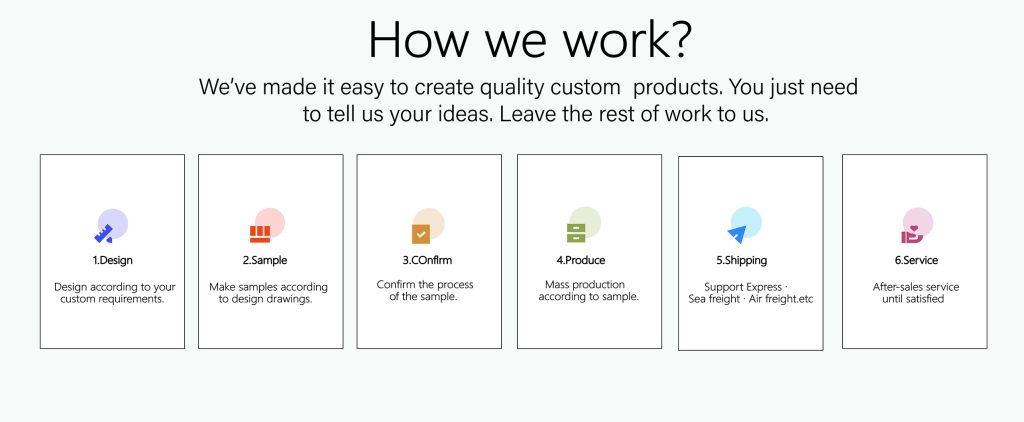 How we work?

We've made it easy to create quality custom products. You just need to tell us your ideas. Leave the rest of work to us.

1.Design

Design according to your custom requirements.

2.Sample

Make samples according to design drawings.

3.COnfirm

Confirm the process of the sample.

4.Produce

Mass production according to sample.

5.Shipping

Support Express · Sea freight · Air freight.etc

6.Service

After-sales service until satisfied